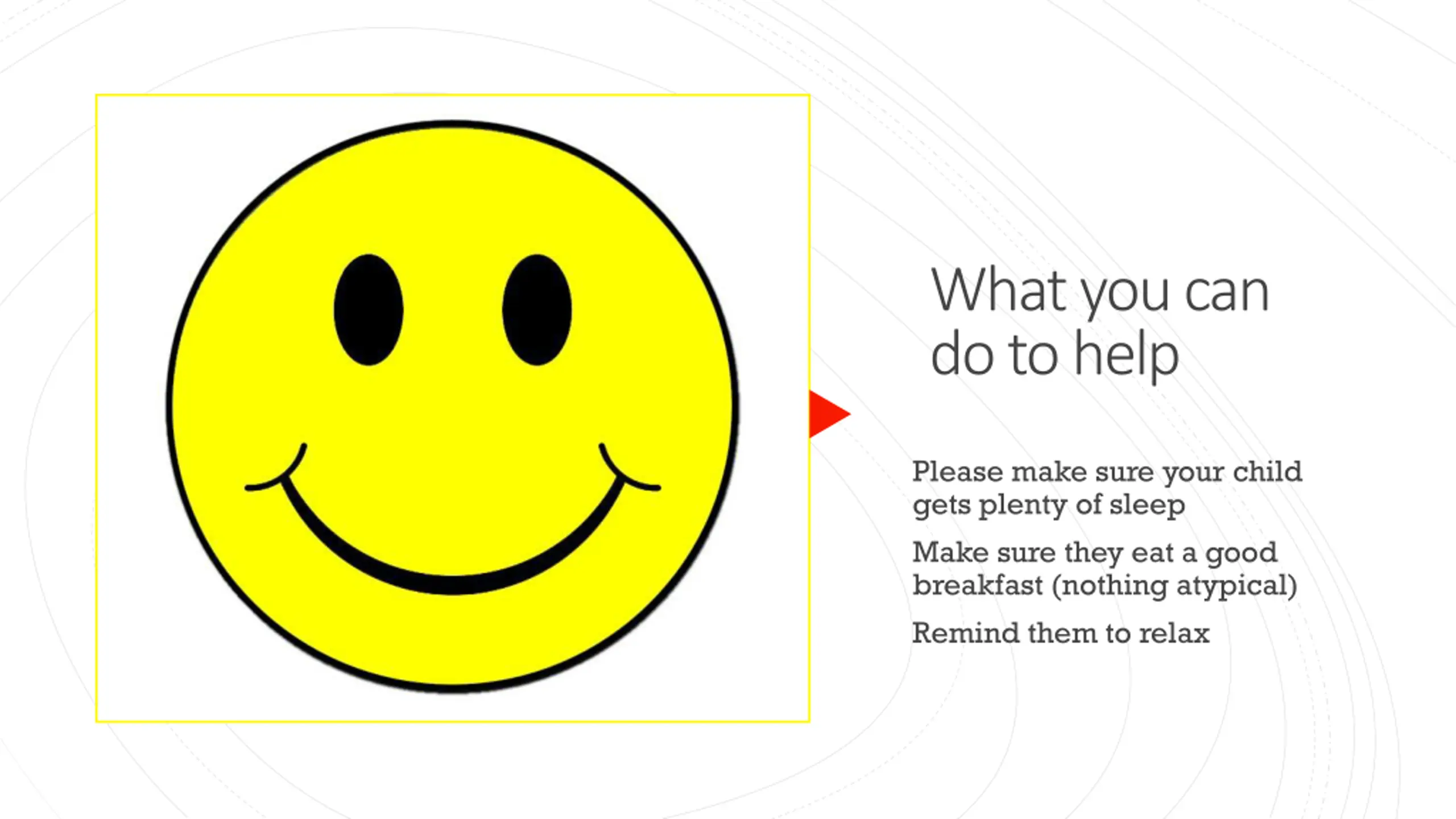 What you can do to help

Please make sure your child gets plenty of sleep

Make sure they eat a good breakfast (nothing atypical)

Remind them to relax